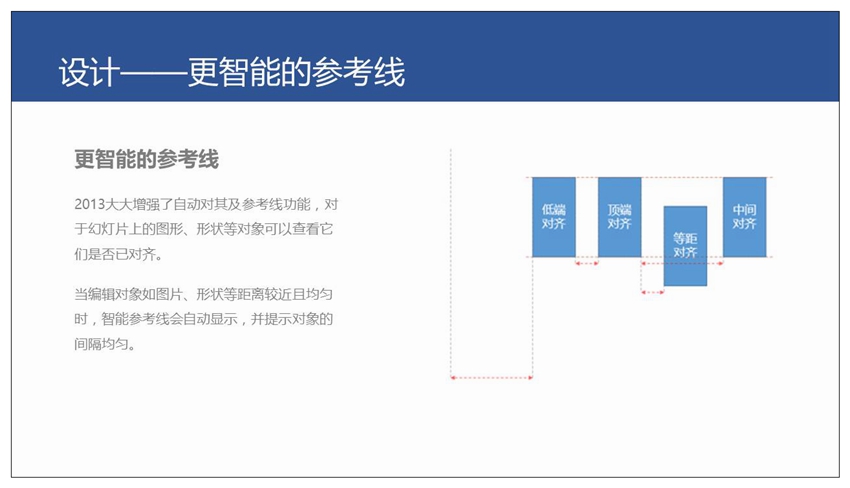 设计——更智能的参考线

更智能的参考线

2013大大增强了自动对其及参考线功能，对于幻灯片上的图形、形状等对象可以查看它们是否已对齐。

当编辑对象如图片、形状等距离较近且均匀时，智能参考线会自动显示，并提示对象的间隔均匀。

低端对齐

顶端对齐

等距对齐

中间对齐